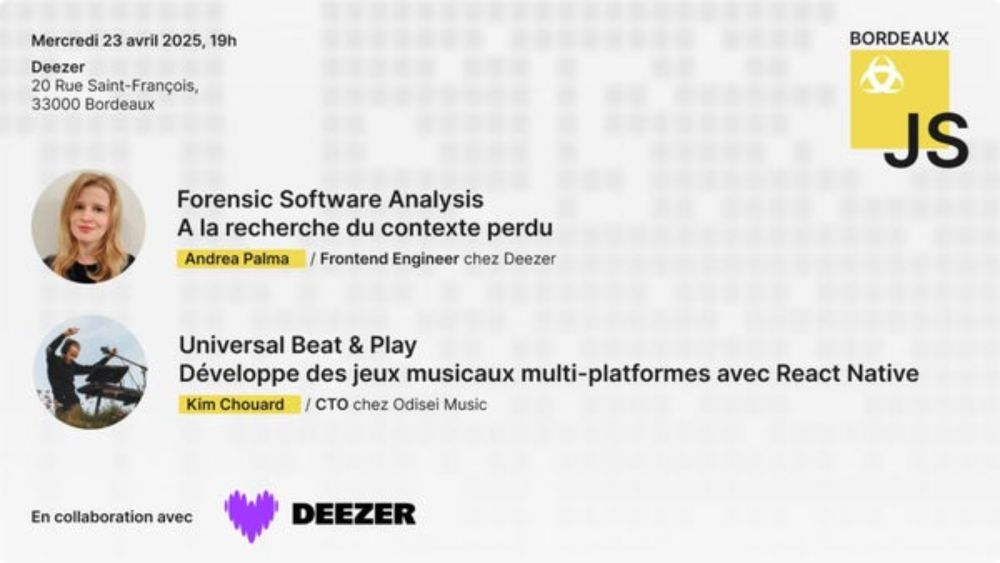 Mercredi 23 avril 2025, 19h

Deezer
20 Rue Saint-François,
33000 Bordeaux

BORDEAUX
JS

Forensic Software Analysis
A la recherche du contexte perdu

Andrea Palma / Frontend Engineer chez Deezer

Universal Beat & Play
Développe des jeux musicaux multi-platformes avec React Native

Kim Chouard / CTO chez Odisei Music

En collaboration avec DEEZER